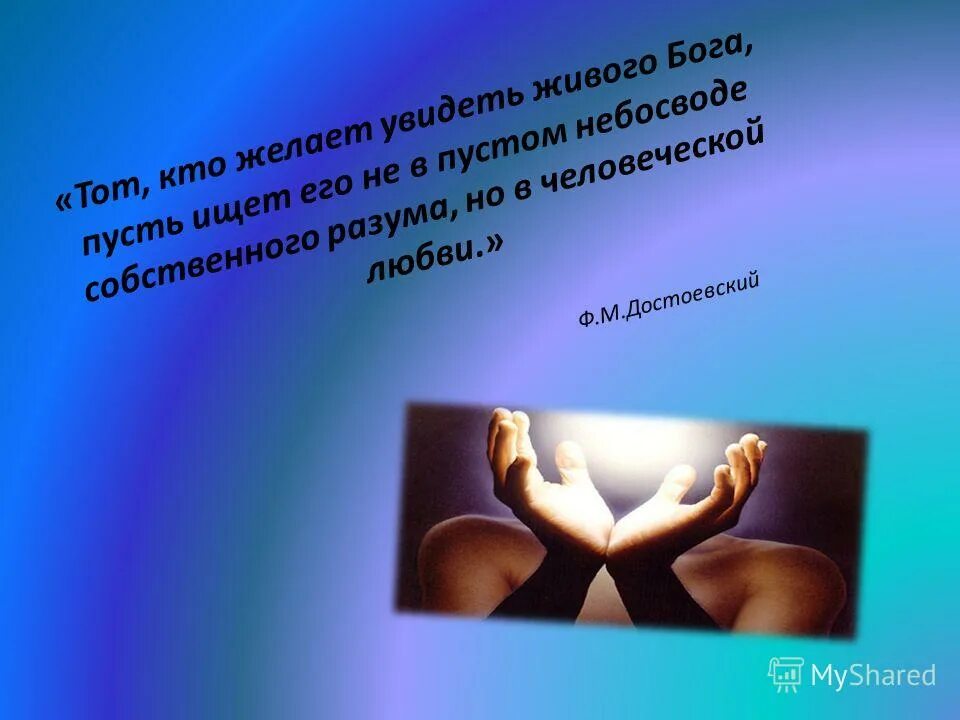 «Тот, кто желает увидеть живого Бога, пусть ищет его не в пустом небосводе собственного разума, но в человеческой любви.»

Ф.М.Достоевский

MyShared